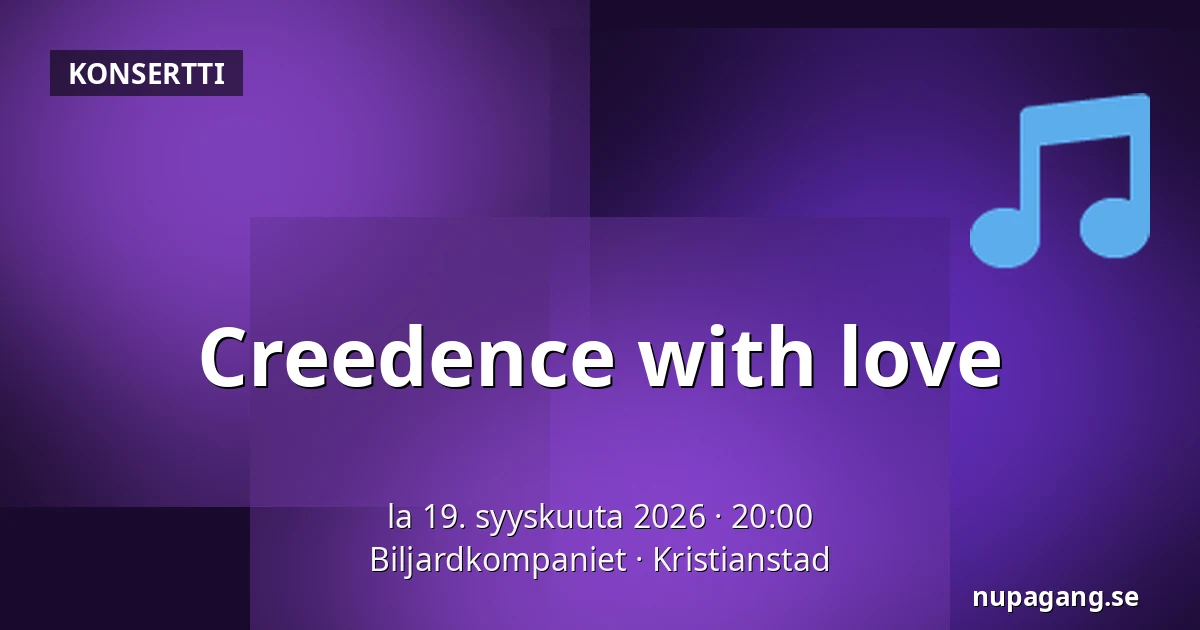 KONSERTTI

Creedence with love

la 19. syyskuuta 2026 · 20:00
Biljardkompaniet · Kristianstad

nupagang.se